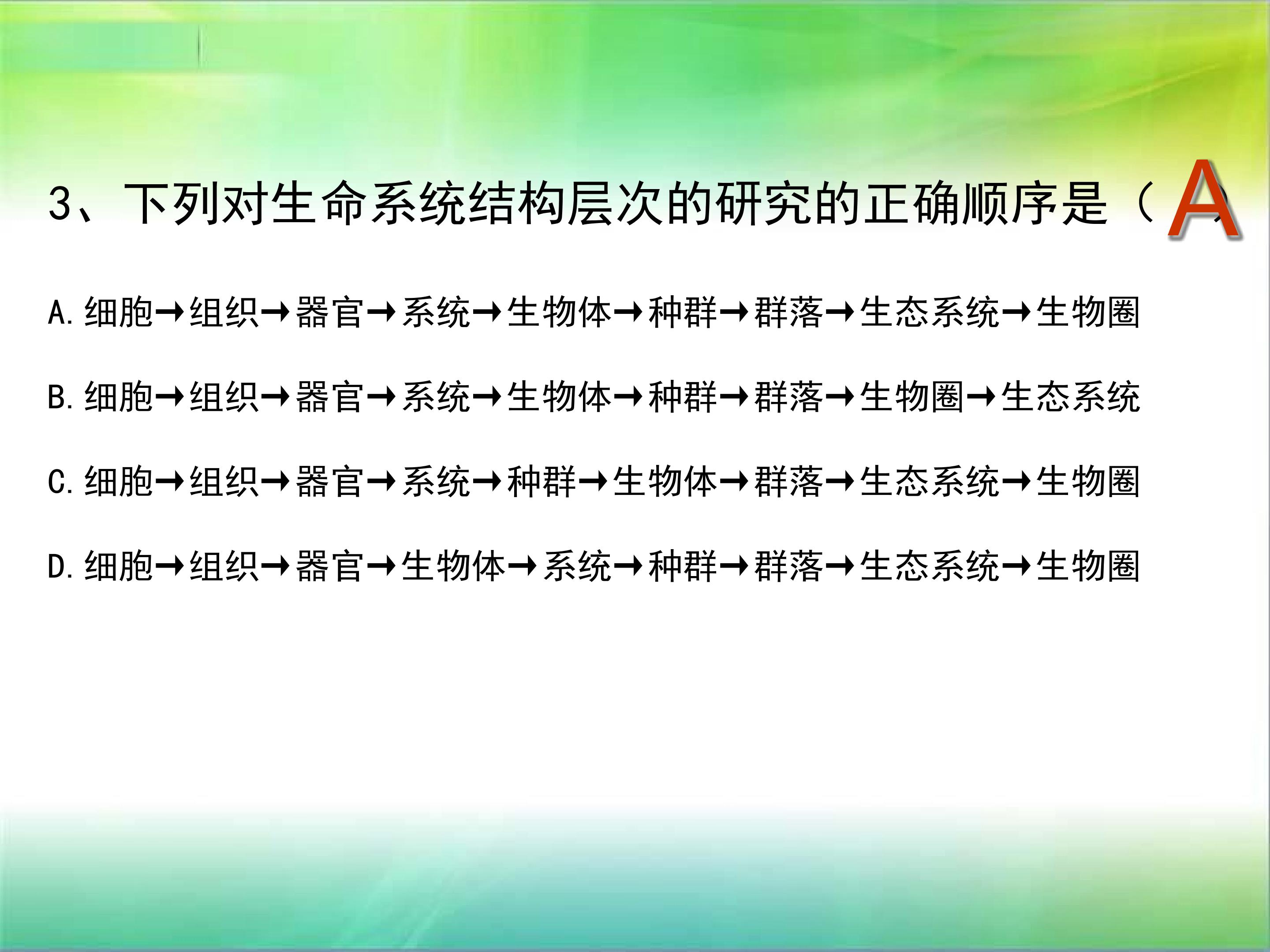 3、下列对生命系统结构层次的研究的正确顺序是（ A ）

A. 细胞→组织→器官→系统→生物体→种群→群落→生态系统→生物圈

B. 细胞→组织→器官→系统→生物体→种群→群落→生物圈→生态系统

C. 细胞→组织→器官→系统→种群→生物体→群落→生态系统→生物圈

D. 细胞→组织→器官→生物体→系统→种群→群落→生态系统→生物圈